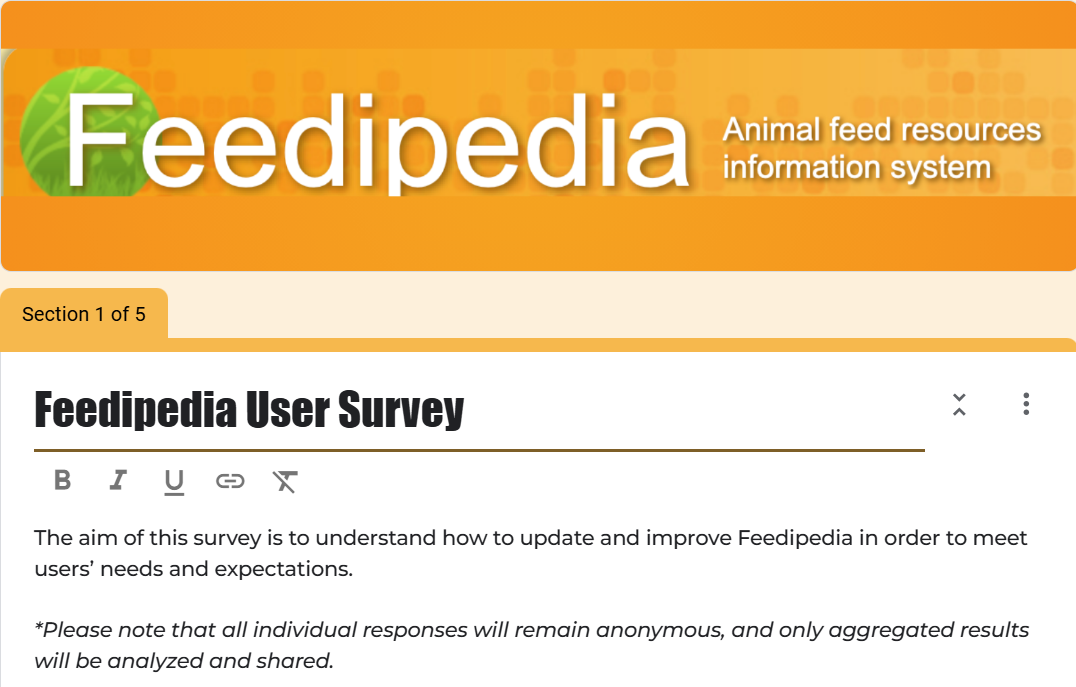 Feedipedia Animal feed resources information system

Section 1 of 5

Feedipedia User Survey

B I U

The aim of this survey is to understand how to update and improve Feedipedia in order to meet users' needs and expectations.

*Please note that all individual responses will remain anonymous, and only aggregated results will be analyzed and shared.